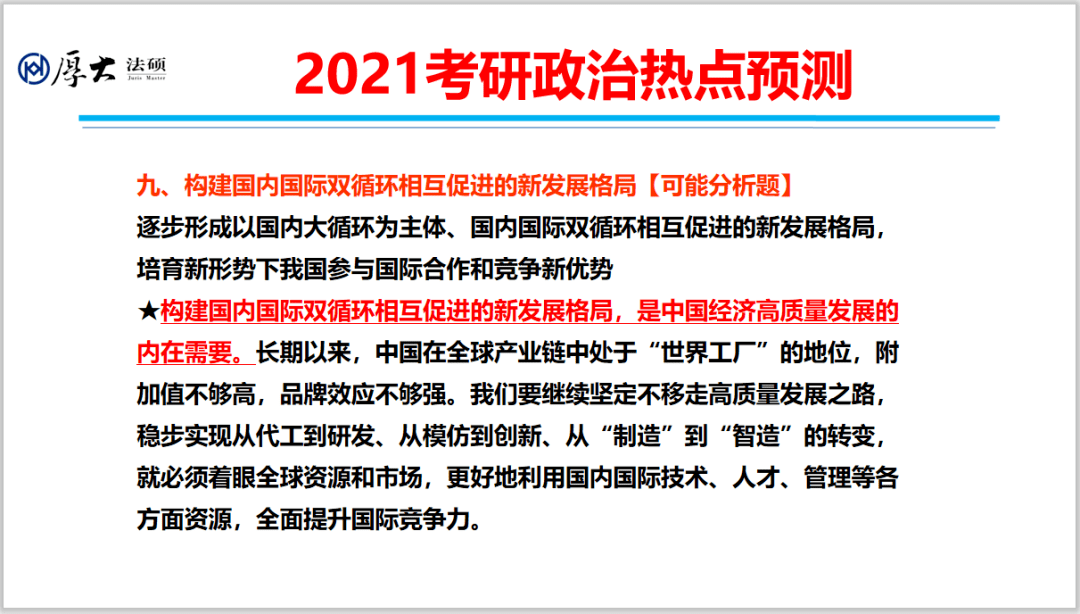 厚大 法硕 Juris Master

2021考研政治热点预测

九、构建国内国际双循环相互促进的新发展格局【可能分析题】

逐步形成以国内大循环为主体、国内国际双循环相互促进的新发展格局，培育新形势下我国参与国际合作和竞争新优势

★构建国内国际双循环相互促进的新发展格局，是中国经济高质量发展的内在需要。长期以来，中国在全球产业链中处于“世界工厂”的地位，附加值不够高，品牌效应不够强。我们要继续坚定不移走高质量发展之路，稳步实现从代工到研发、从模仿到创新、从“制造”到“智造”的转变，就必须着眼全球资源和市场，更好地利用国内国际技术、人才、管理等各方面资源，全面提升国际竞争力。